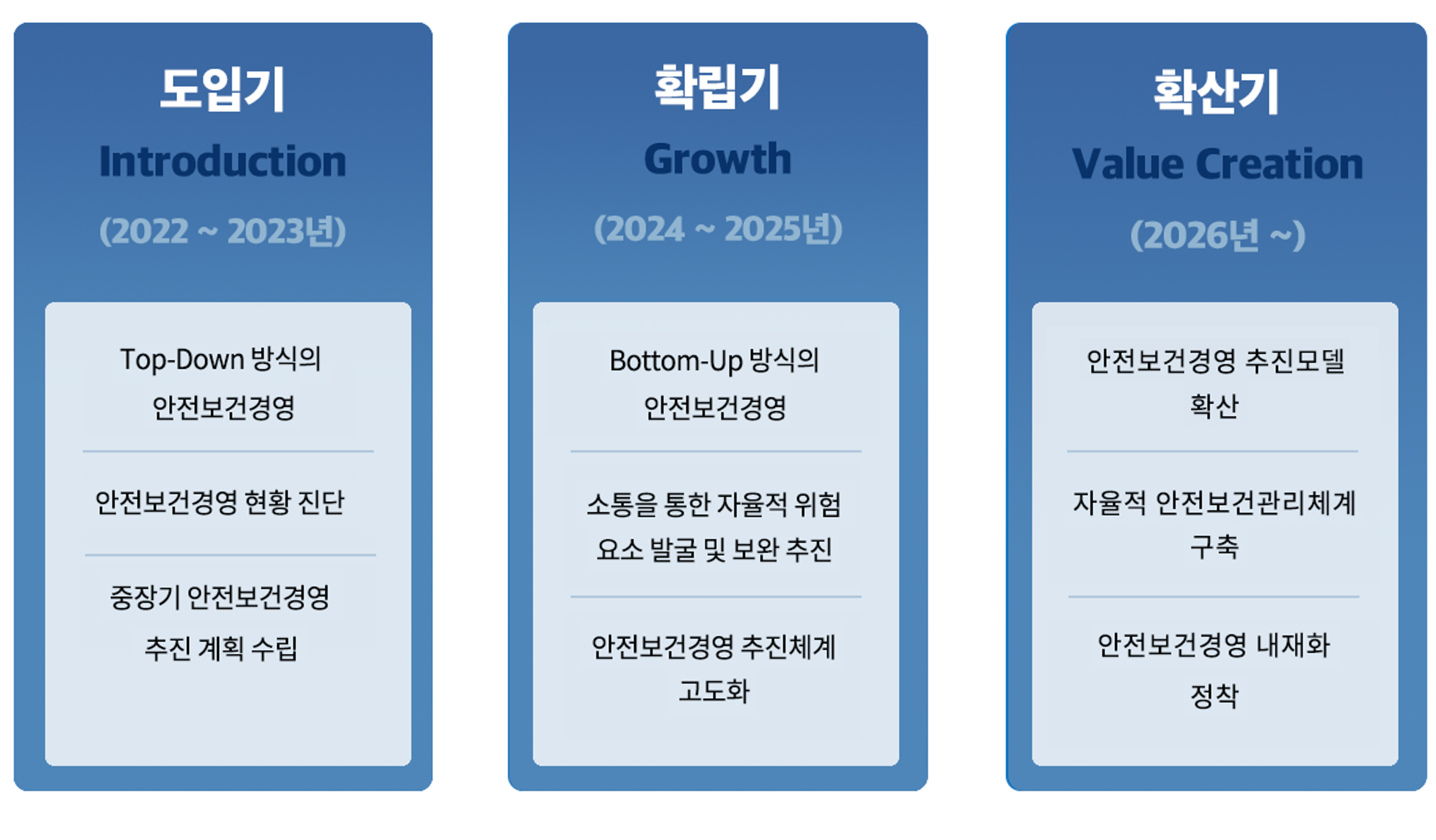 도입기
Introduction
(2022 ~ 2023년)

Top-Down 방식의 안전보건경영

안전보건경영 현황 진단

중장기 안전보건경영 추진 계획 수립

확립기
Growth
(2024 ~ 2025년)

Bottom-Up 방식의 안전보건경영

소통을 통한 자율적 위험 요소 발굴 및 보완 추진

안전보건경영 추진체계 고도화

확산기
Value Creation
(2026년 ~)

안전보건경영 추진모델 확산

자율적 안전보건관리체계 구축

안전보건경영 내재화 정착